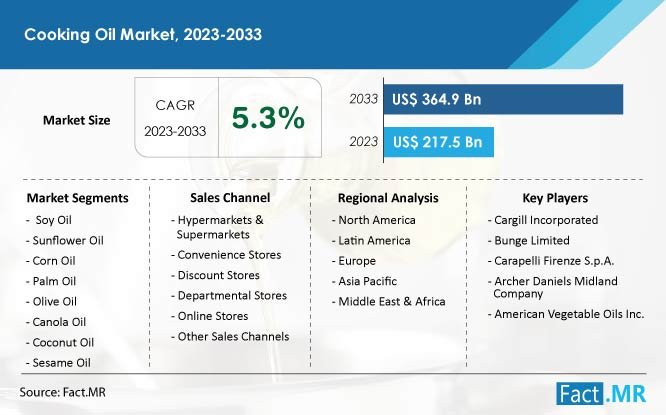 Cooking Oil Market, 2023-2033

Market Size

CAGR
2023-2033

5.3%

2033 US$ 364.9 Bn

2023 US$ 217.5 Bn

Market Segments
- Soy Oil
- Sunflower Oil
- Corn Oil
- Palm Oil
- Olive Oil
- Canola Oil
- Coconut Oil
- Sesame Oil

Sales Channel
- Hypermarkets & Supermarkets
- Convenience Stores
- Discount Stores
- Departmental Stores
- Online Stores
- Other Sales Channels

Regional Analysis
- North America
- Latin America
- Europe
- Asia Pacific
- Middle East & Africa

Key Players
- Cargill Incorporated
- Bunge Limited
- Carapelli Firenze S.p.A.
- Archer Daniels Midland Company
- American Vegetable Oils Inc.

Source: Fact.MR

Fact.MR